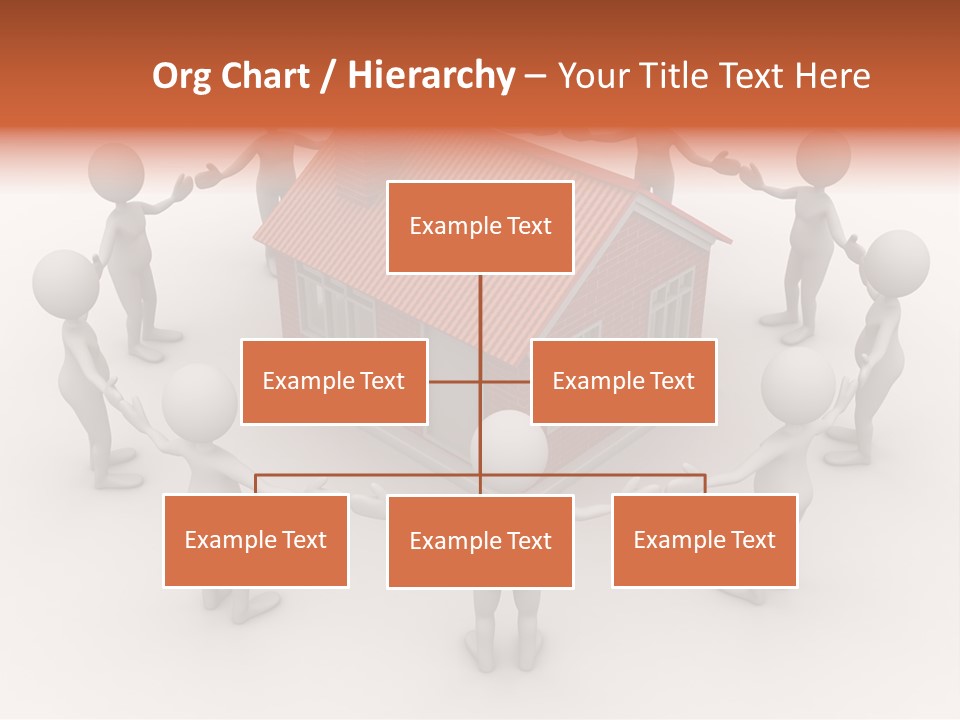 Org Chart / Hierarchy – Your Title Text Here

Example Text

Example Text

Example Text

Example Text

Example Text

Example Text